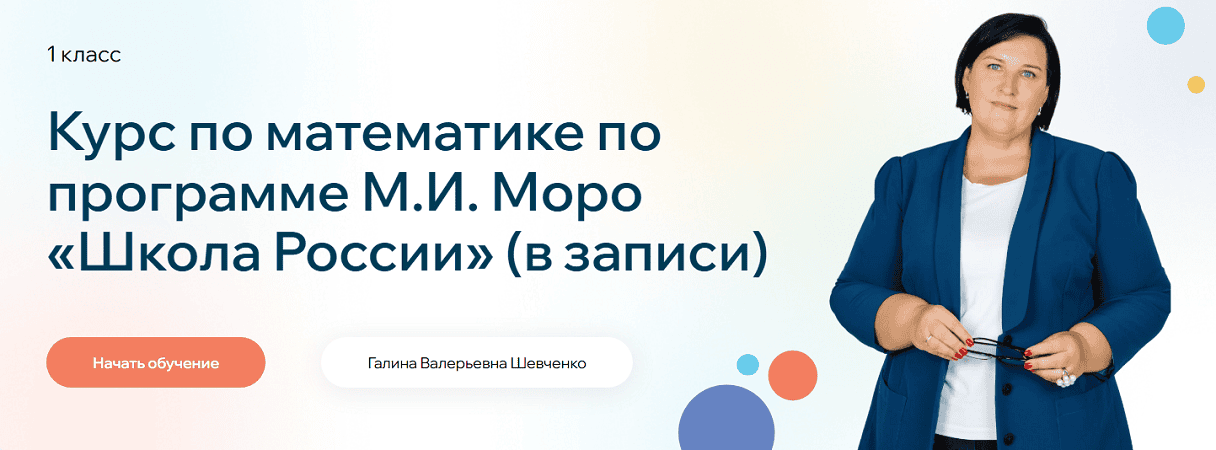 1 класс

Курс по математике по программе М.И. Моро «Школа России» (в записи)

Начать обучение

Галина Валерьевна Шевченко